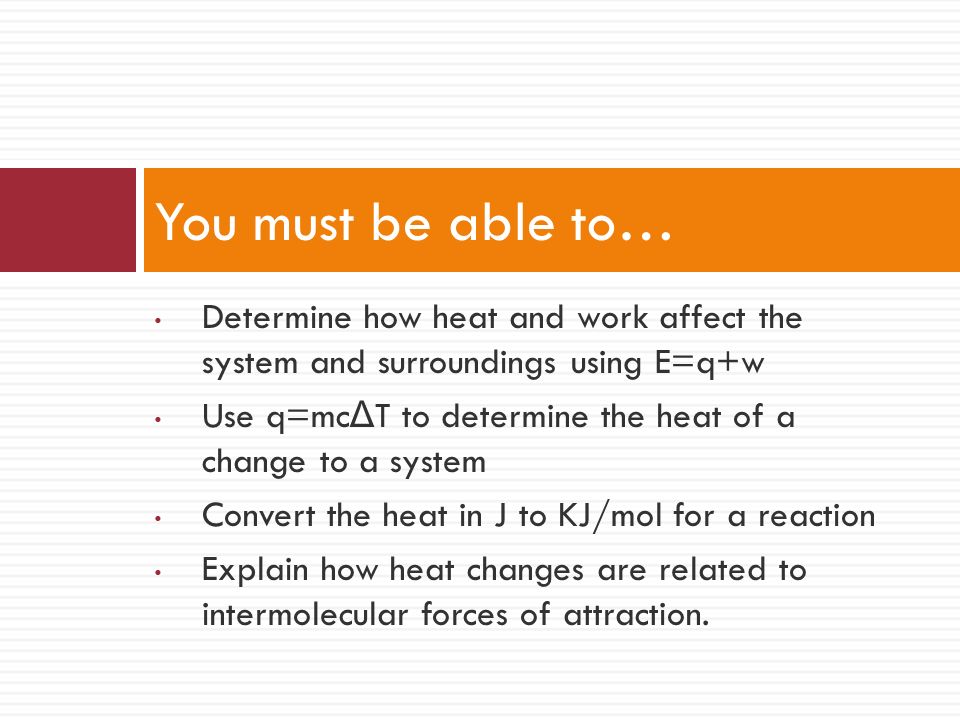 You must be able to…

• Determine how heat and work affect the system and surroundings using $E=q+w$
• Use $q=mc\Delta T$ to determine the heat of a change to a system
• Convert the heat in J to KJ/mol for a reaction
• Explain how heat changes are related to intermolecular forces of attraction.